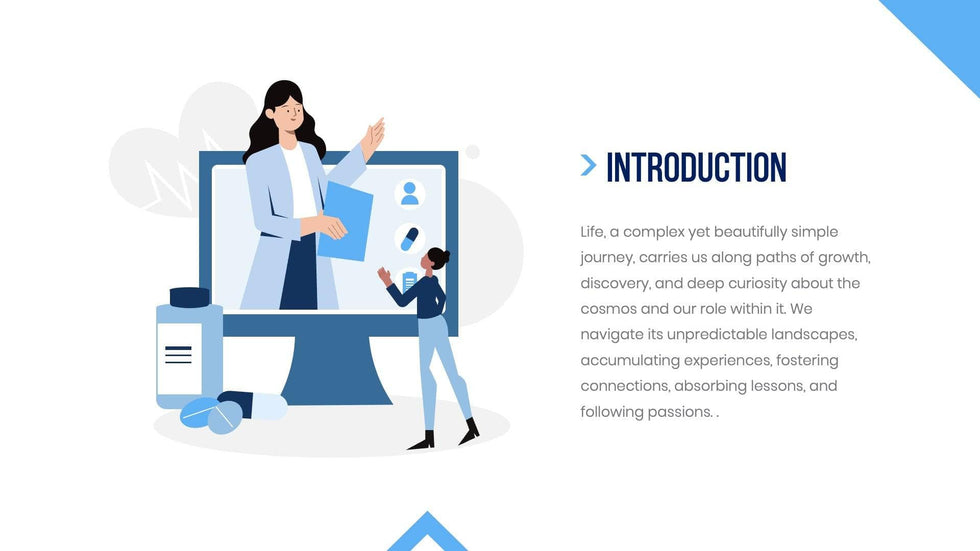 INTRODUCTION

Life, a complex yet beautifully simple journey, carries us along paths of growth, discovery, and deep curiosity about the cosmos and our role within it. We navigate its unpredictable landscapes, accumulating experiences, fostering connections, absorbing lessons, and following passions. .